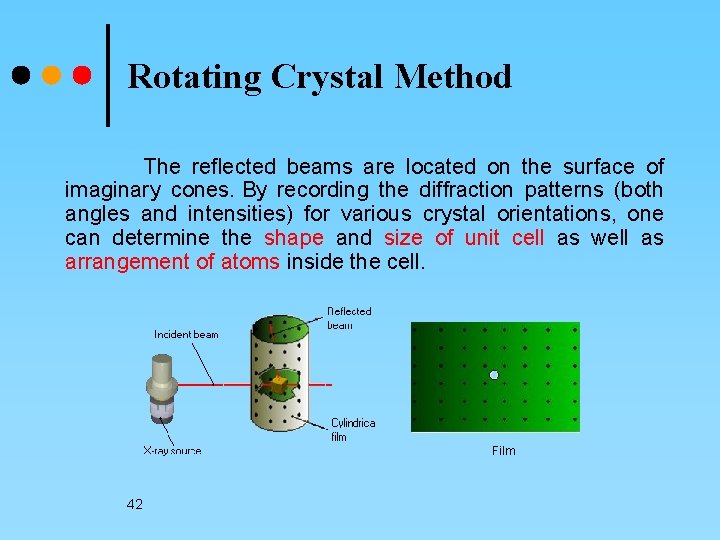 Rotating Crystal Method

The reflected beams are located on the surface of imaginary cones. By recording the diffraction patterns (both angles and intensities) for various crystal orientations, one can determine the shape and size of unit cell as well as arrangement of atoms inside the cell.

Incident beam

Reflected beam

Cylindrica film

X-ray source

Film

42